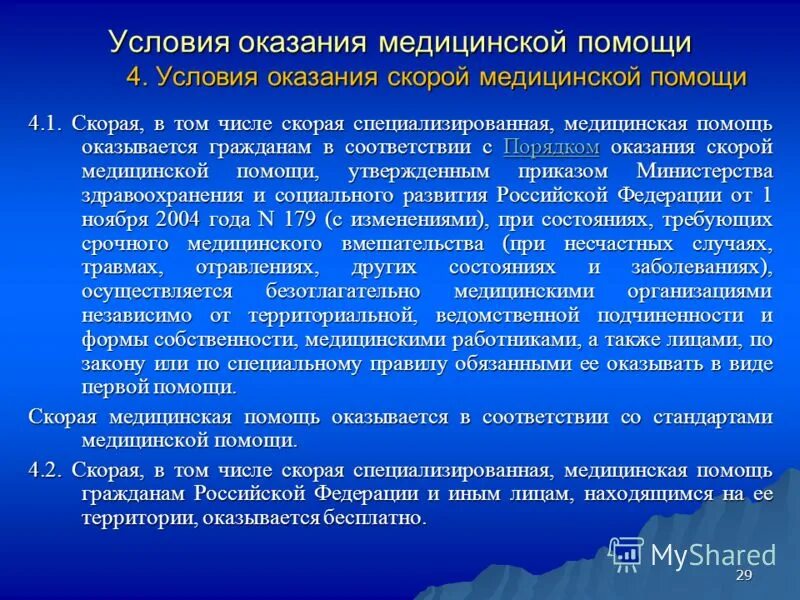 Условия оказания медицинской помощи
4. Условия оказания скорой медицинской помощи

4.1. Скорая, в том числе скорая специализированная, медицинская помощь оказывается гражданам в соответствии с Порядком оказания скорой медицинской помощи, утвержденным приказом Министерства здравоохранения и социального развития Российской Федерации от 1 ноября 2004 года N 179 (с изменениями), при состояниях, требующих срочного медицинского вмешательства (при несчастных случаях, травмах, отравлениях, других состояниях и заболеваниях), осуществляется безотлагательно медицинскими организациями независимо от территориальной, ведомственной подчиненности и формы собственности, медицинскими работниками, а также лицами, по закону или по специальному правилу обязанными ее оказывать в виде первой помощи.

Скорая медицинская помощь оказывается в соответствии со стандартами медицинской помощи.

4.2. Скорая, в том числе скорая специализированная, медицинская помощь гражданам Российской Федерации и иным лицам, находящимся на ее территории, оказывается бесплатно.

MyShared

29